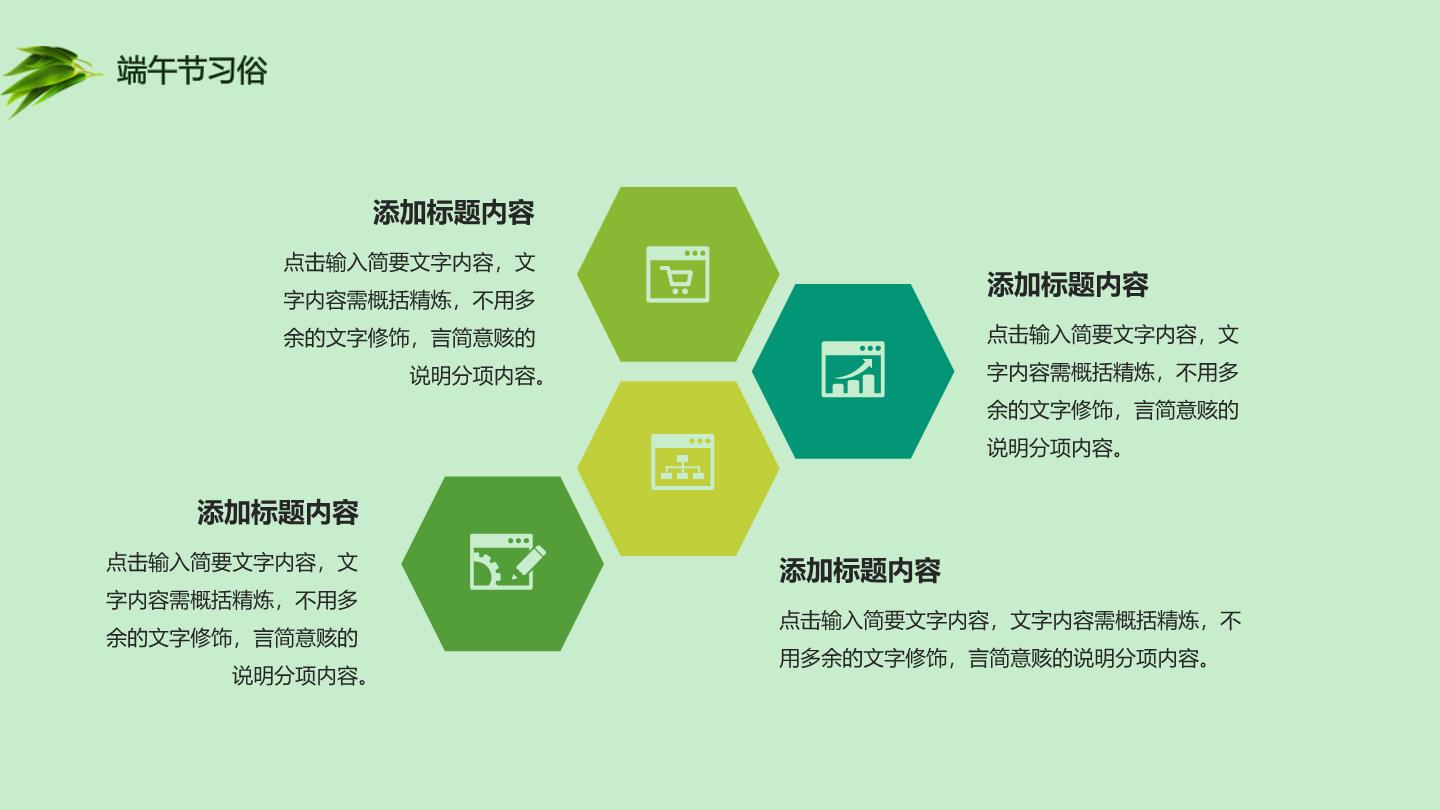 端午节习俗

添加标题内容

点击输入简要文字内容，文字内容需概括精炼，不用多余的文字修饰，言简意赅的说明分项内容。

添加标题内容

点击输入简要文字内容，文字内容需概括精炼，不用多余的文字修饰，言简意赅的说明分项内容。

添加标题内容

点击输入简要文字内容，文字内容需概括精炼，不用多余的文字修饰，言简意赅的说明分项内容。

添加标题内容

点击输入简要文字内容，文字内容需概括精炼，不用多余的文字修饰，言简意赅的说明分项内容。